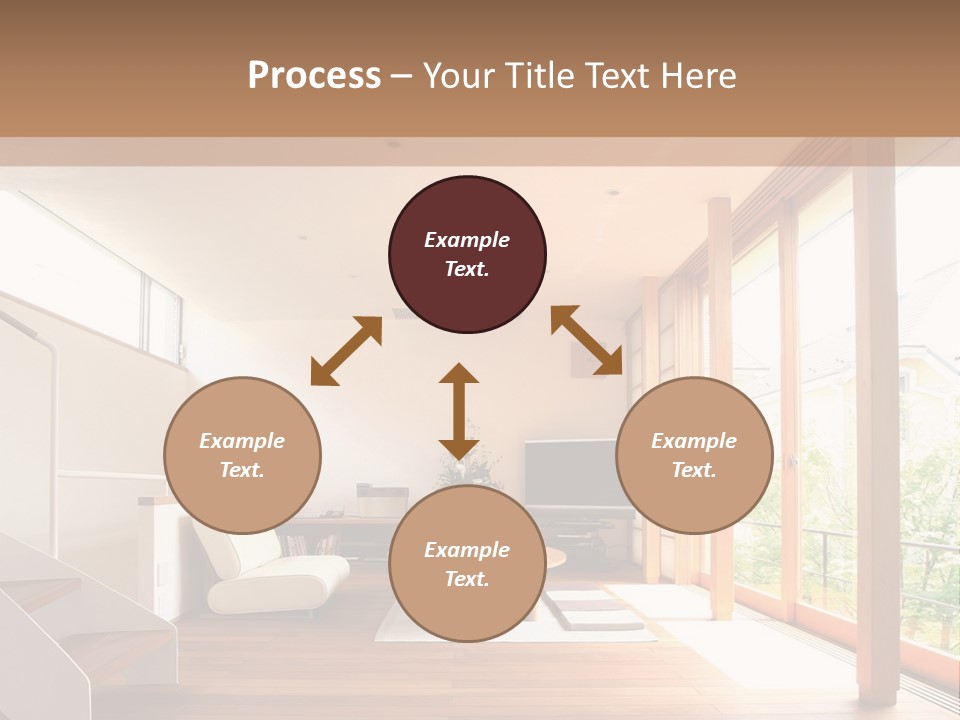 Process – Your Title Text Here

Example Text.

Example Text.

Example Text.

Example Text.